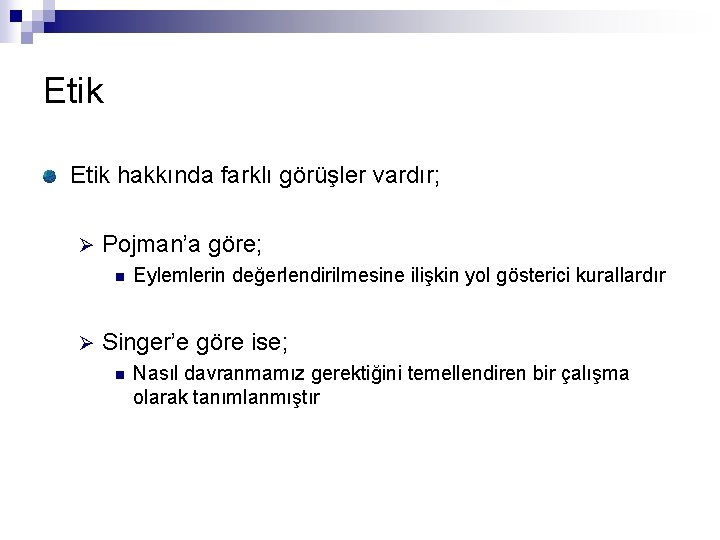 Etik

Etik hakkında farklı görüşler vardır;

Pojman'a göre;

Eylemlerin değerlendirilmesine ilişkin yol gösterici kurallardır

Singer'e göre ise;

Nasıl davranmamız gerektiğini temellendiren bir çalışma olarak tanımlanmıştır